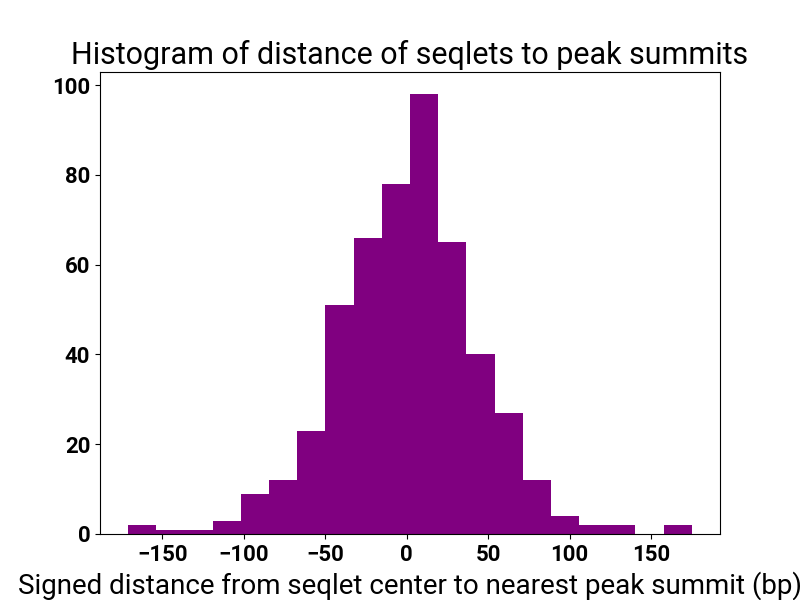 Histogram of distance of seqlets to peak summits

100
80
60
40
20
0

−150 −100 −50 0 50 100 150

Signed distance from seqlet center to nearest peak summit (bp)